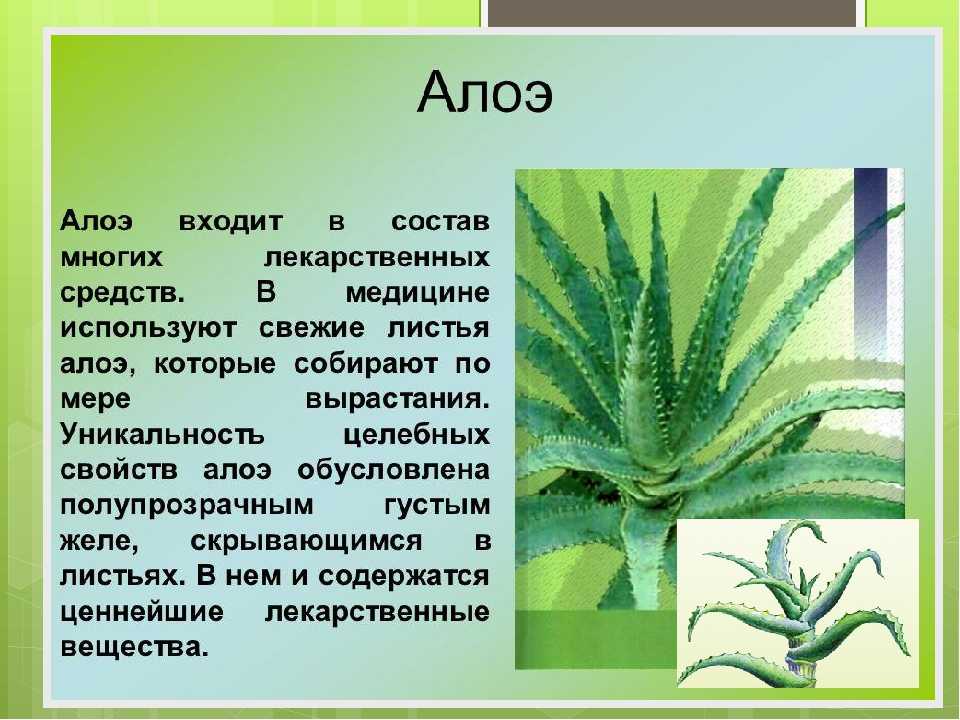 Алоэ

Алоэ входит в состав многих лекарственных средств. В медицине используют свежие листья алоэ, которые собирают по мере вырастания. Уникальность целебных свойств алоэ обусловлена полупрозрачным густым желе, скрывающимся в листьях. В нем и содержатся ценнейшие лекарственные вещества.